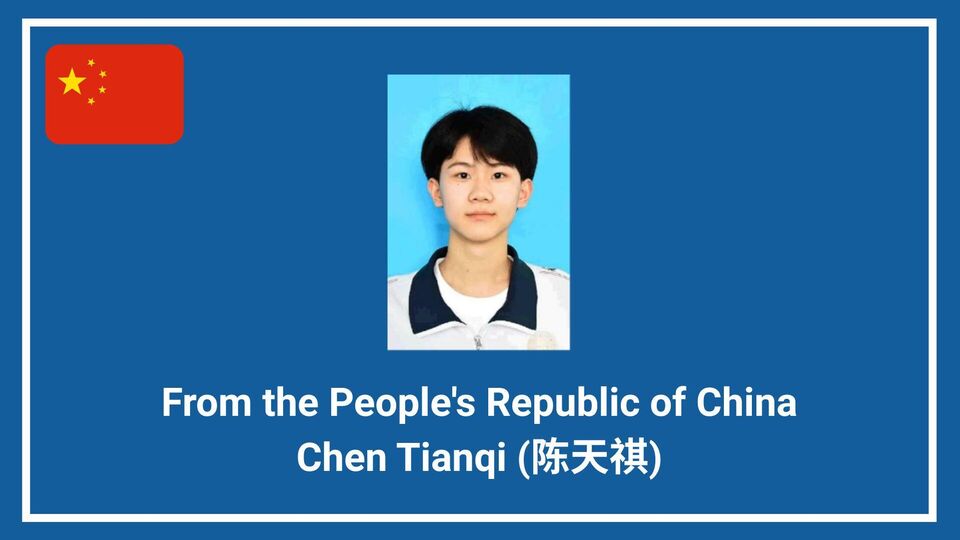 From the People's Republic of China
Chen Tianqi (陈天祺)